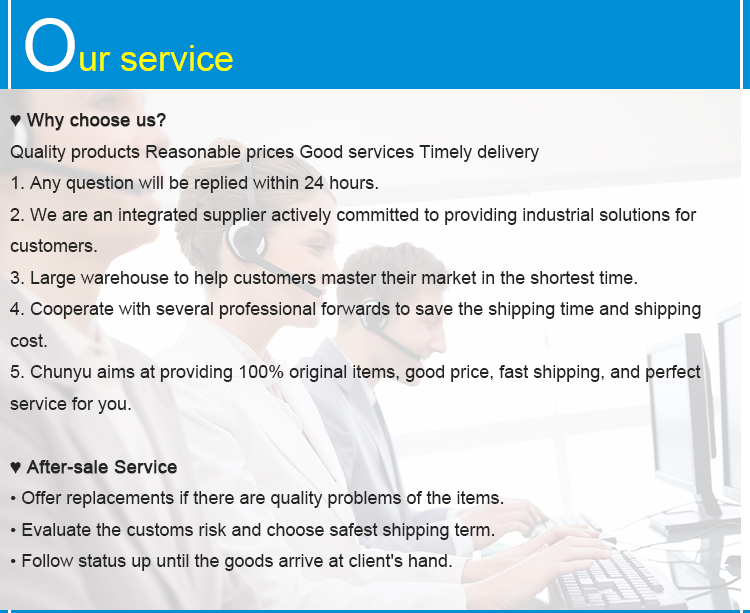 Our service

♥ Why choose us?

Quality products Reasonable prices Good services Timely delivery

1. Any question will be replied within 24 hours.

2. We are an integrated supplier actively committed to providing industrial solutions for customers.

3. Large warehouse to help customers master their market in the shortest time.

4. Cooperate with several professional forwards to save the shipping time and shipping cost.

5. Chunyu aims at providing 100% original items, good price, fast shipping, and perfect service for you.

♥ After-sale Service

• Offer replacements if there are quality problems of the items.

• Evaluate the customs risk and choose safest shipping term.

• Follow status up until the goods arrive at client's hand.